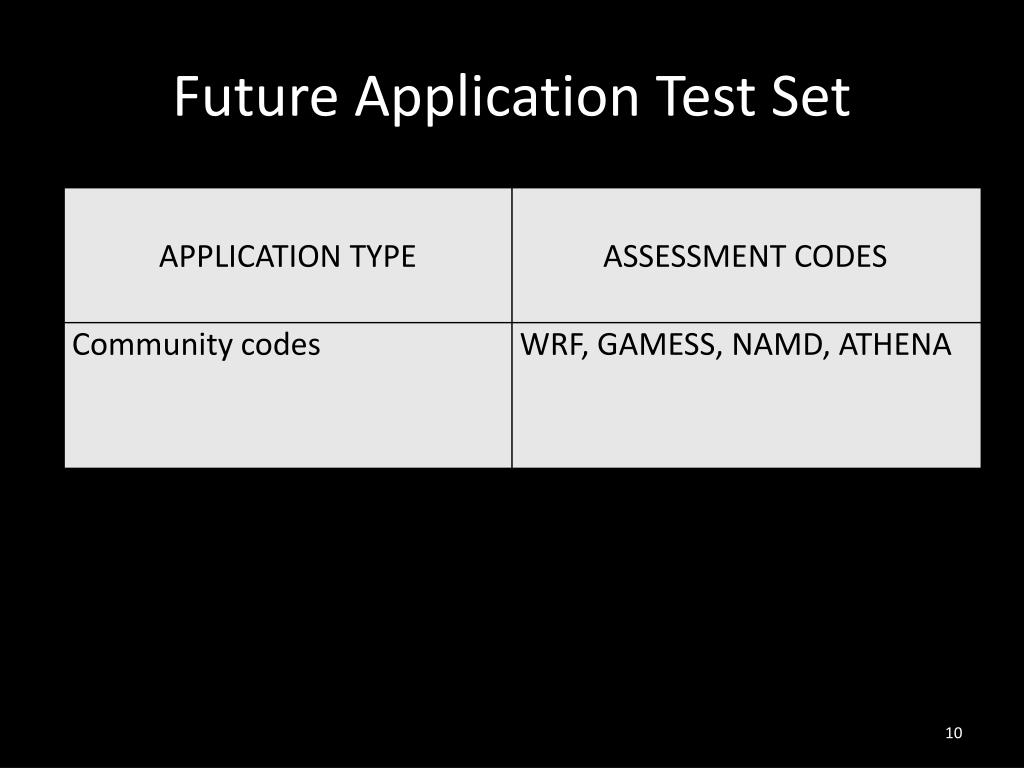 Future Application Test Set

| APPLICATION TYPE | ASSESSMENT CODES |
|---|---|
| Community codes | WRF, GAMESS, NAMD, ATHENA |

10